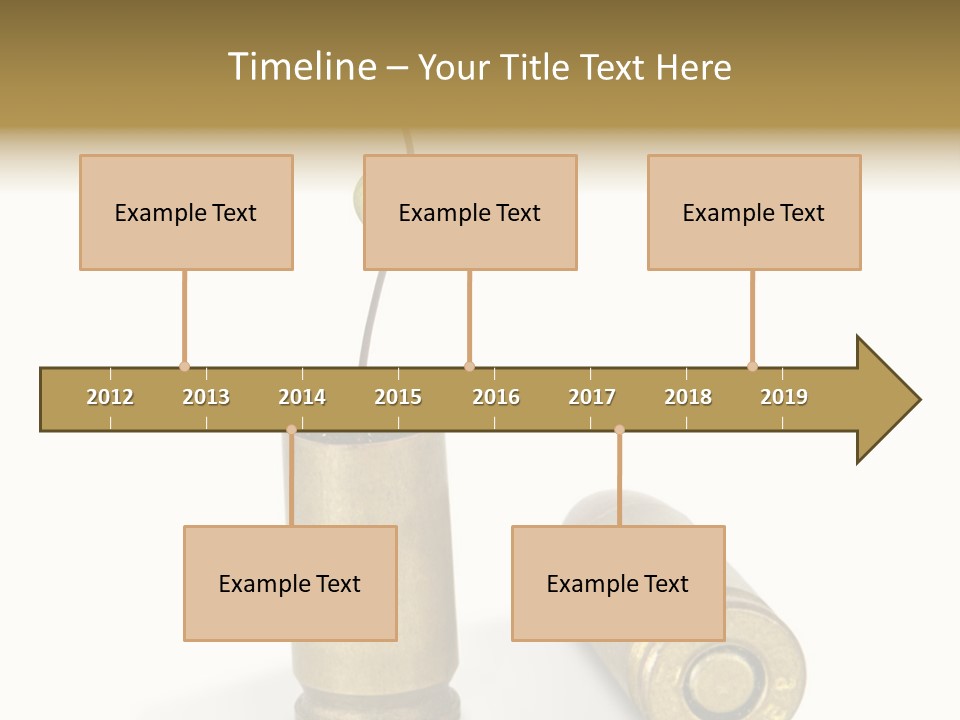 Timeline – Your Title Text Here

Example Text

Example Text

Example Text

2012 2013 2014 2015 2016 2017 2018 2019

Example Text

Example Text